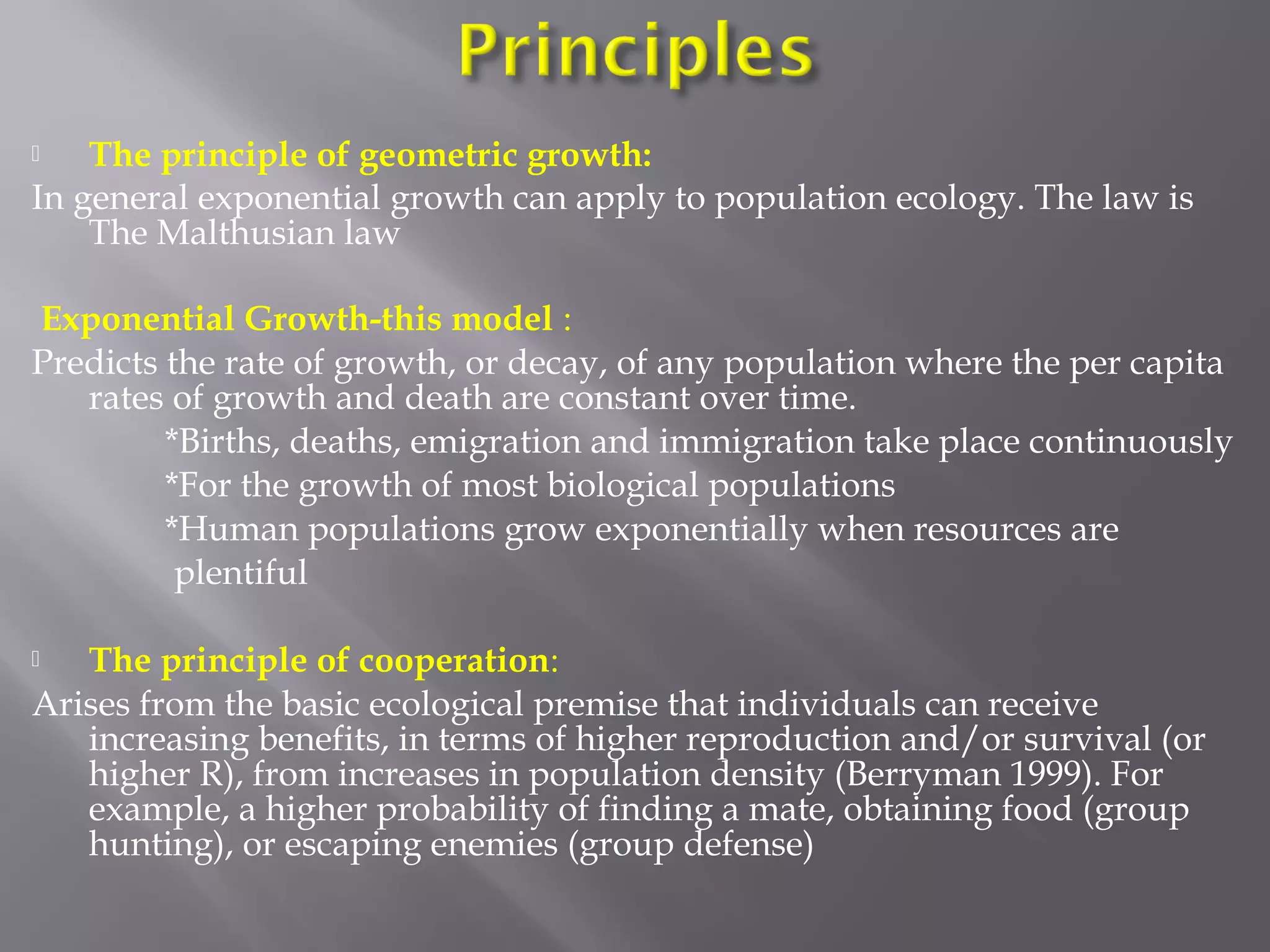 Principles

The principle of geometric growth:
In general exponential growth can apply to population ecology. The law is The Malthusian law

Exponential Growth-this model :
Predicts the rate of growth, or decay, of any population where the per capita rates of growth and death are constant over time.
*Births, deaths, emigration and immigration take place continuously
*For the growth of most biological populations
*Human populations grow exponentially when resources are plentiful

The principle of cooperation:
Arises from the basic ecological premise that individuals can receive increasing benefits, in terms of higher reproduction and/or survival (or higher R), from increases in population density (Berryman 1999). For example, a higher probability of finding a mate, obtaining food (group hunting), or escaping enemies (group defense)